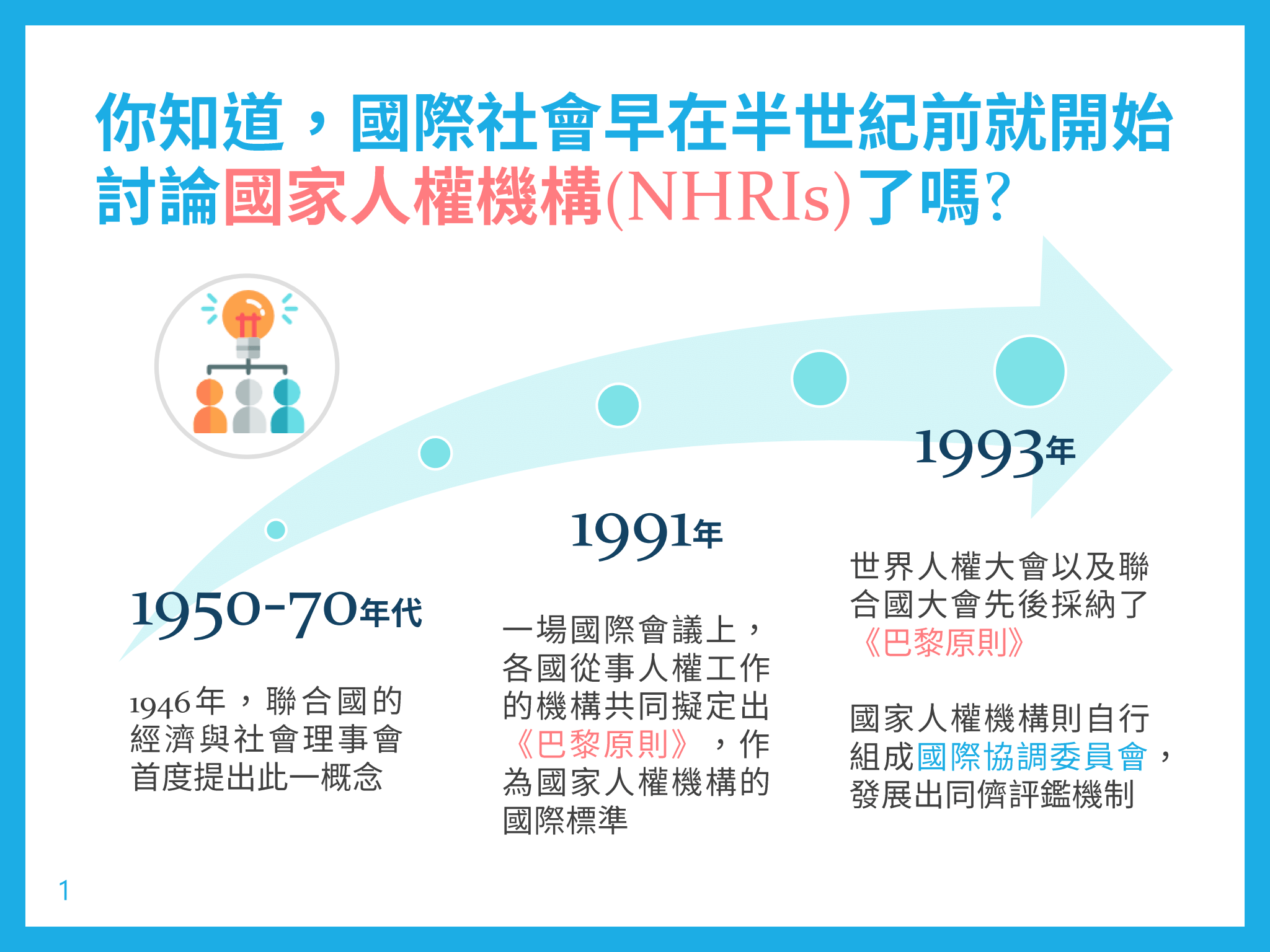 你知道，國際社會早在半世紀前就開始討論國家人權機構(NHRIs)了嗎?

1950-70年代

1946年，聯合國的經濟與社會理事會首度提出此一概念

1991年

一場國際會議上，各國從事人權工作的機構共同擬定出《巴黎原則》，作為國家人權機構的國際標準

1993年

世界人權大會以及聯合國大會先後採納了《巴黎原則》

國家人權機構則自行組成國際協調委員會，發展出同儕評鑑機制

1